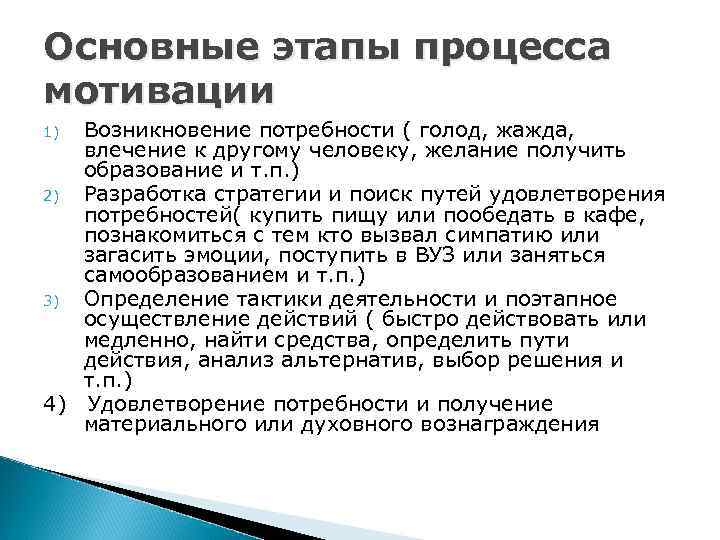 Основные этапы процесса мотивации

1) Возникновение потребности ( голод, жажда, влечение к другому человеку, желание получить образование и т.п.)

2) Разработка стратегии и поиск путей удовлетворения потребностей( купить пищу или пообедать в кафе, познакомиться с тем кто вызвал симпатию или загасить эмоции, поступить в ВУЗ или заняться самообразованием и т.п.)

3) Определение тактики деятельности и поэтапное осуществление действий ( быстро действовать или медленно, найти средства, определить пути действия, анализ альтернатив, выбор решения и т.п.)

4) Удовлетворение потребности и получение материального или духовного вознаграждения